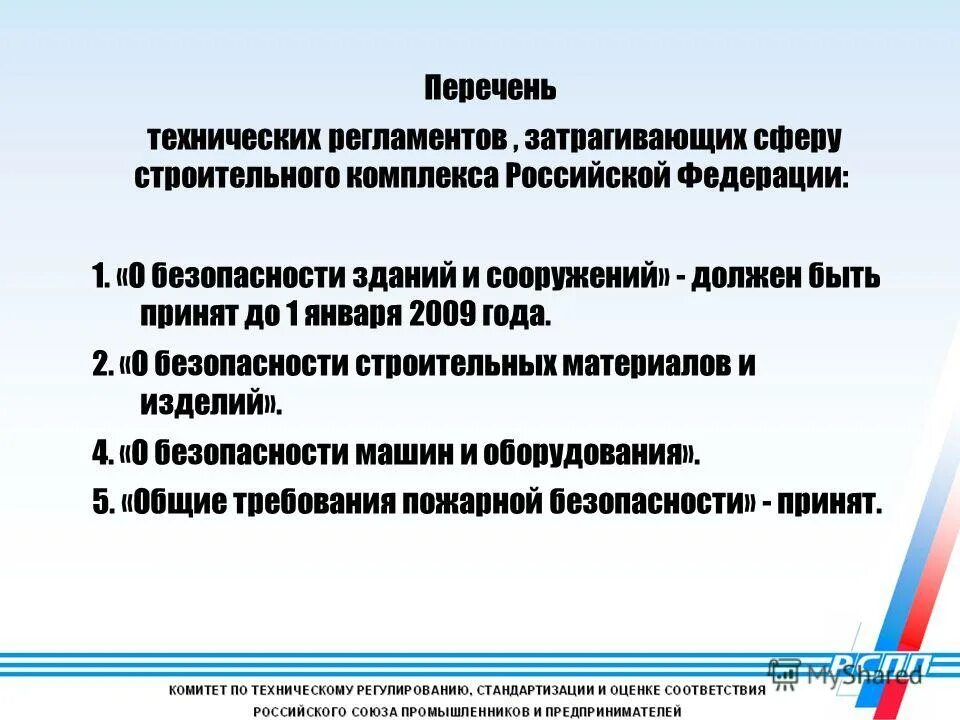 Перечень

технических регламентов , затрагивающих сферу строительного комплекса Российской Федерации:

1. «О безопасности зданий и сооружений» - должен быть принят до 1 января 2009 года.

2. «О безопасности строительных материалов и изделий».

4. «О безопасности машин и оборудования».

5. «Общие требования пожарной безопасности» - принят.

РСПП

MyShared

КОМИТЕТ ПО ТЕХНИЧЕСКОМУ РЕГУЛИРОВАНИЮ, СТАНДАРТИЗАЦИИ И ОЦЕНКЕ СООТВЕТСТВИЯ
РОССИЙСКОГО СОЮЗА ПРОМЫШЛЕННИКОВ И ПРЕДПРИНИМАТЕЛЕЙ